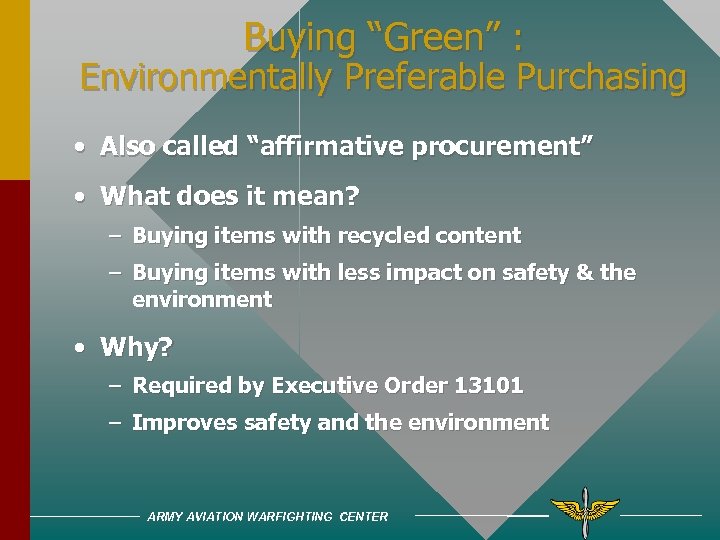 Buying “Green” :
Environmentally Preferable Purchasing

• Also called “affirmative procurement”
• What does it mean?
– Buying items with recycled content
– Buying items with less impact on safety & the environment
• Why?
– Required by Executive Order 13101
– Improves safety and the environment

ARMY AVIATION WARFIGHTING CENTER